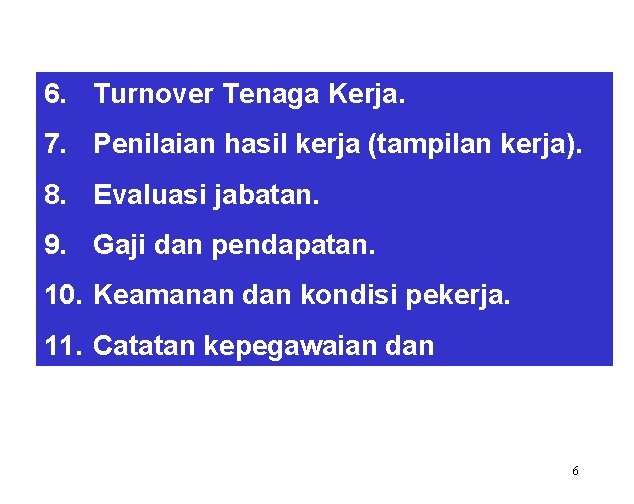 6. Turnover Tenaga Kerja.

7. Penilaian hasil kerja (tampilan kerja).

8. Evaluasi jabatan.

9. Gaji dan pendapatan.

10. Keamanan dan kondisi pekerja.

11. Catatan kepegawaian dan

6